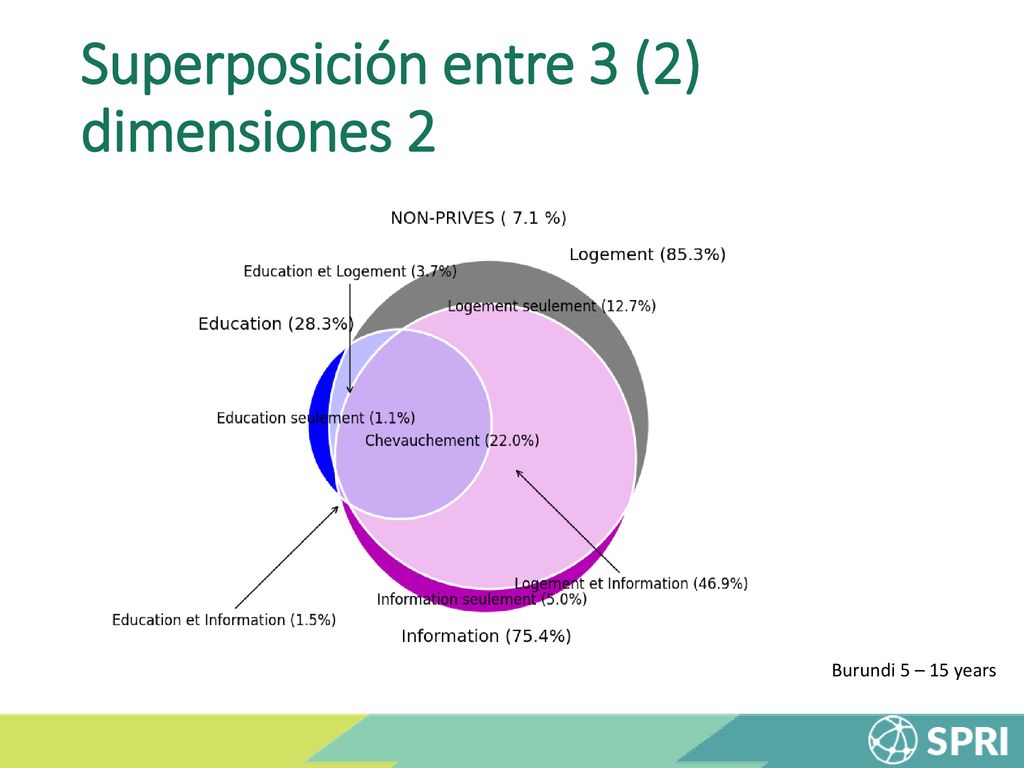 Superposición entre 3 (2) dimensiones 2

NON-PRIVES ( 7.1 %)

Logement (85.3%)

Education et Logement (3.7%)

Logement seulement (12.7%)

Education (28.3%)

Education seulement (1.1%)

Chevauchement (22.0%)

Logement et Information (46.9%)

Information seulement (5.0%)

Education et Information (1.5%)

Information (75.4%)

Burundi 5 – 15 years

SPRI